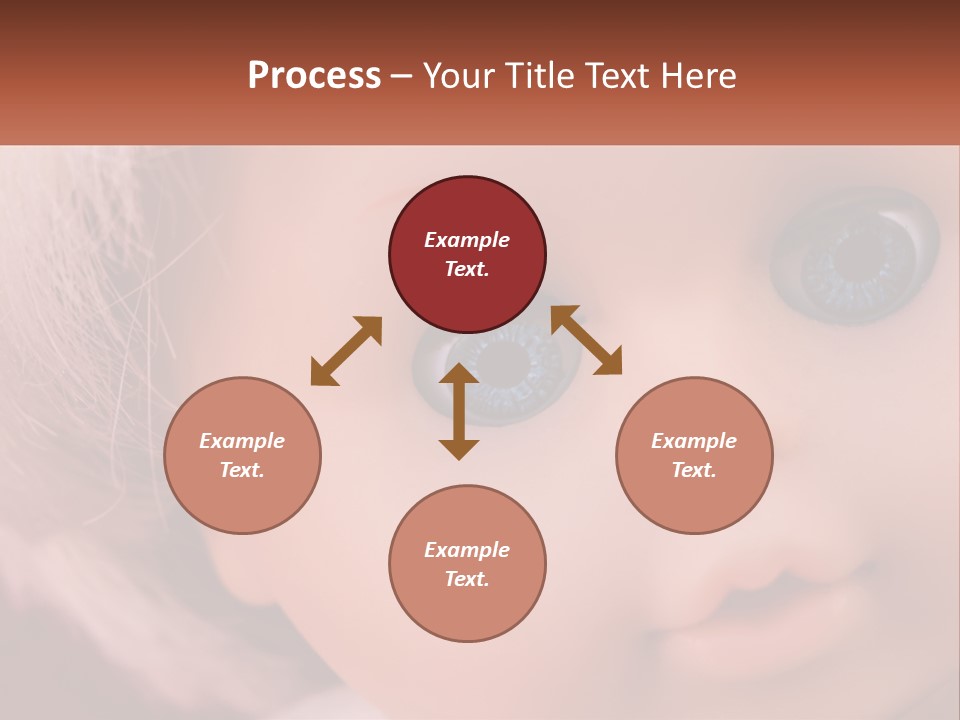 Process – Your Title Text Here

Example Text.

Example Text.

Example Text.

Example Text.